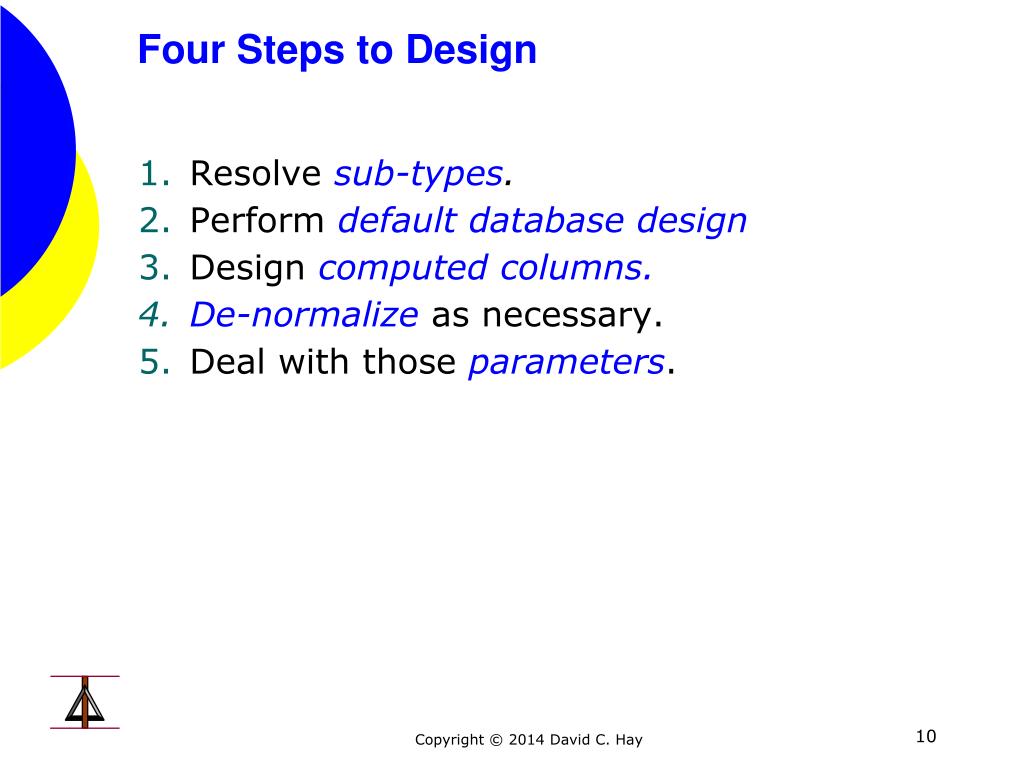 Four Steps to Design

1. Resolve sub-types.
2. Perform default database design
3. Design computed columns.
4. De-normalize as necessary.
5. Deal with those parameters.

Copyright © 2014 David C. Hay

10